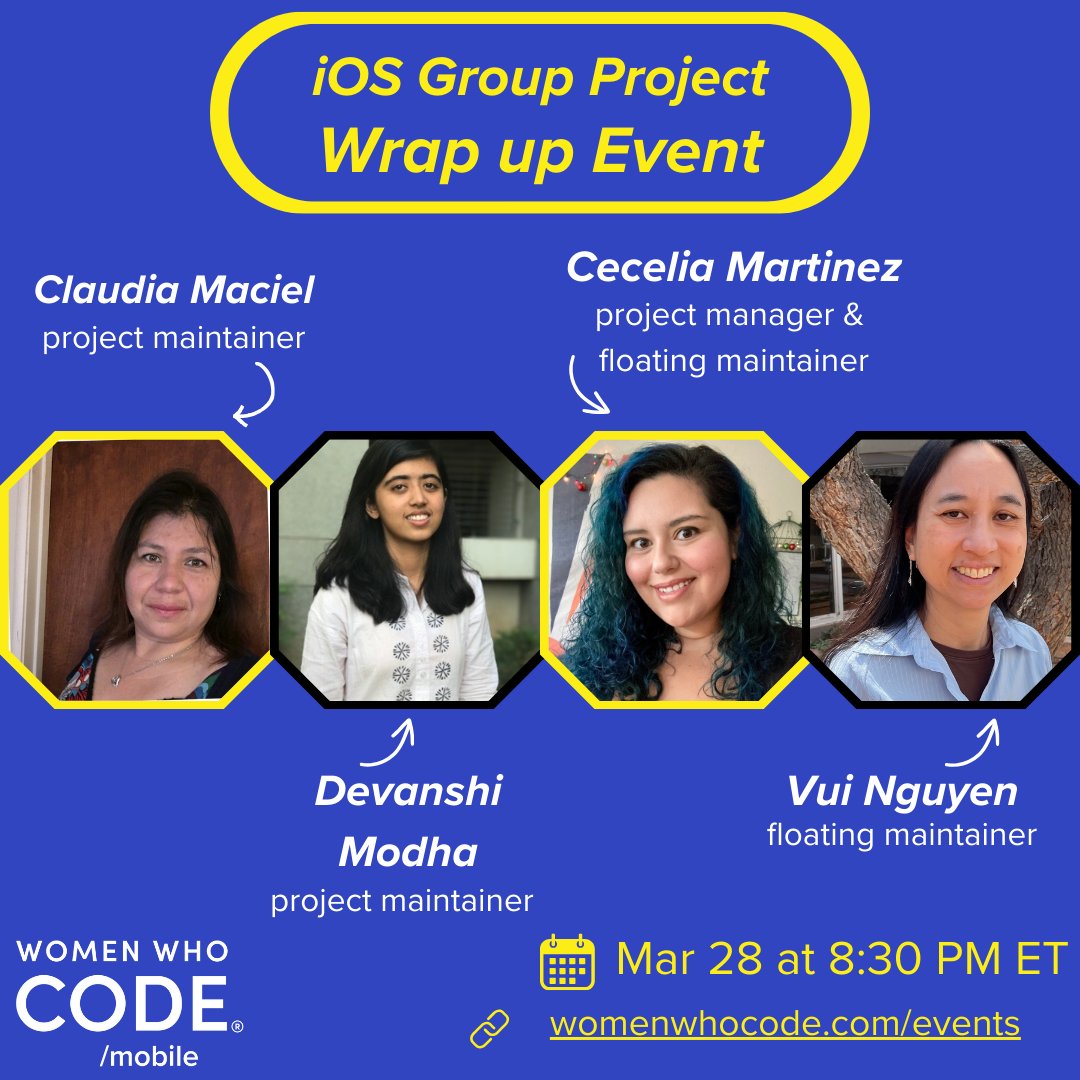 iOS Group Project
Wrap up Event

Claudia Maciel
project maintainer

Cecelia Martinez
project manager & floating maintainer

Devanshi Modha
project maintainer

Vui Nguyen
floating maintainer

WOMEN WHO CODE®
/mobile

Mar 28 at 8:30 PM ET

womenwhocode.com/events